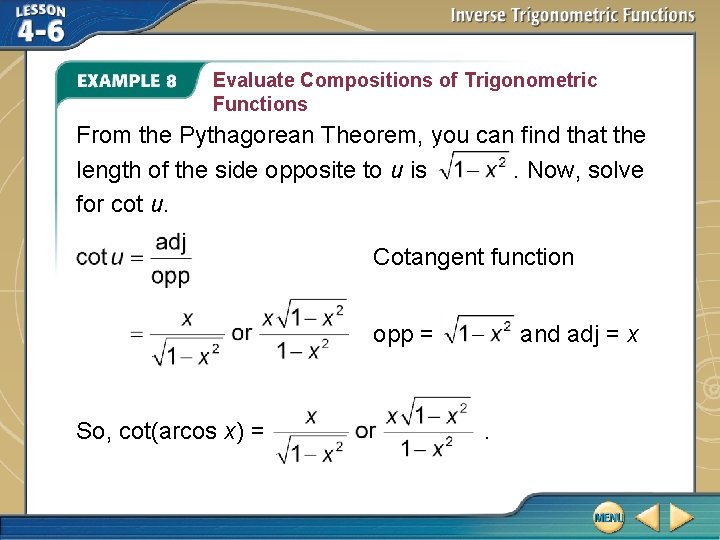 LESSON 4-6

Inverse Trigonometric Functions

EXAMPLE 8 Evaluate Compositions of Trigonometric Functions

From the Pythagorean Theorem, you can find that the length of the side opposite to $u$ is $\sqrt{1-x^2}$. Now, solve for cot $u$.

$\cot u = \frac{\text{adj}}{\text{opp}}$ Cotangent function

$= \frac{x}{\sqrt{1-x^2}}$ or $\frac{x\sqrt{1-x^2}}{1-x^2}$ opp = $\sqrt{1-x^2}$ and adj = $x$

So, cot(arcos $x$) = $\frac{x}{\sqrt{1-x^2}}$ or $\frac{x\sqrt{1-x^2}}{1-x^2}$.

MENU